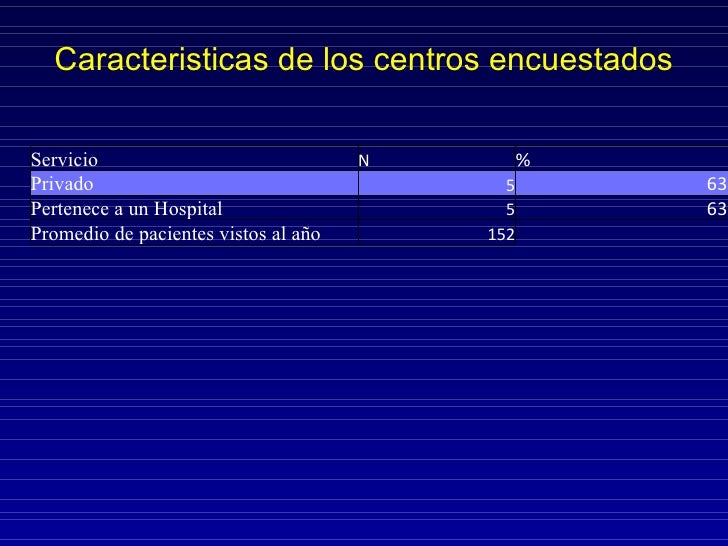 Caracteristicas de los centros encuestados

| Servicio | N | % |
|---|---|---|
| Privado | 5 | 63 |
| Pertenece a un Hospital | 5 | 63 |
| Promedio de pacientes vistos al año | 152 | |